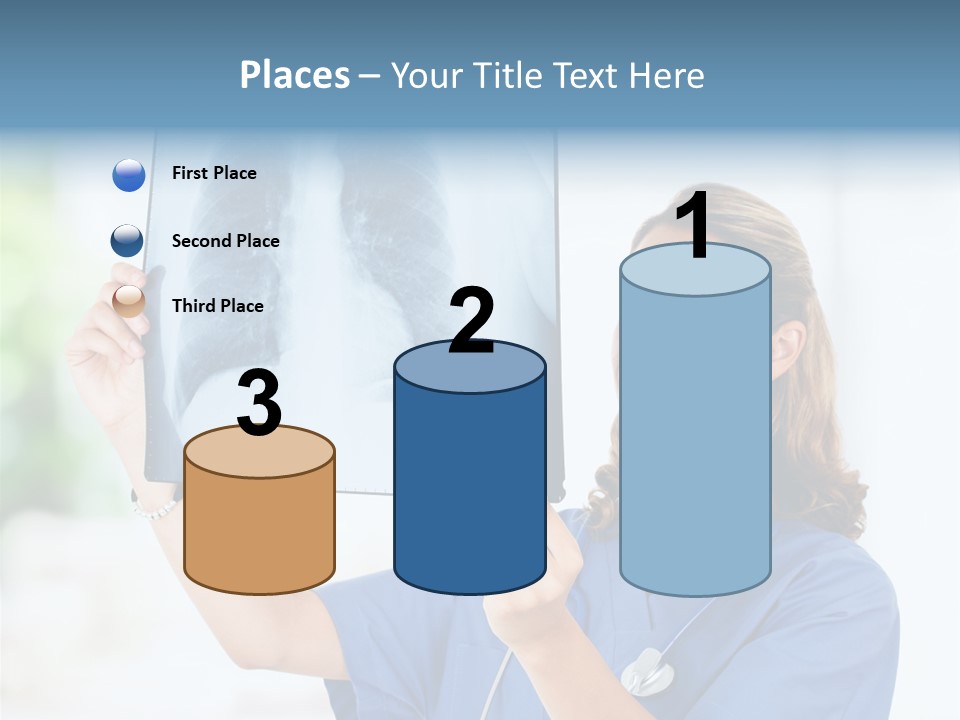 Places – Your Title Text Here

First Place

Second Place

Third Place

3

2

1